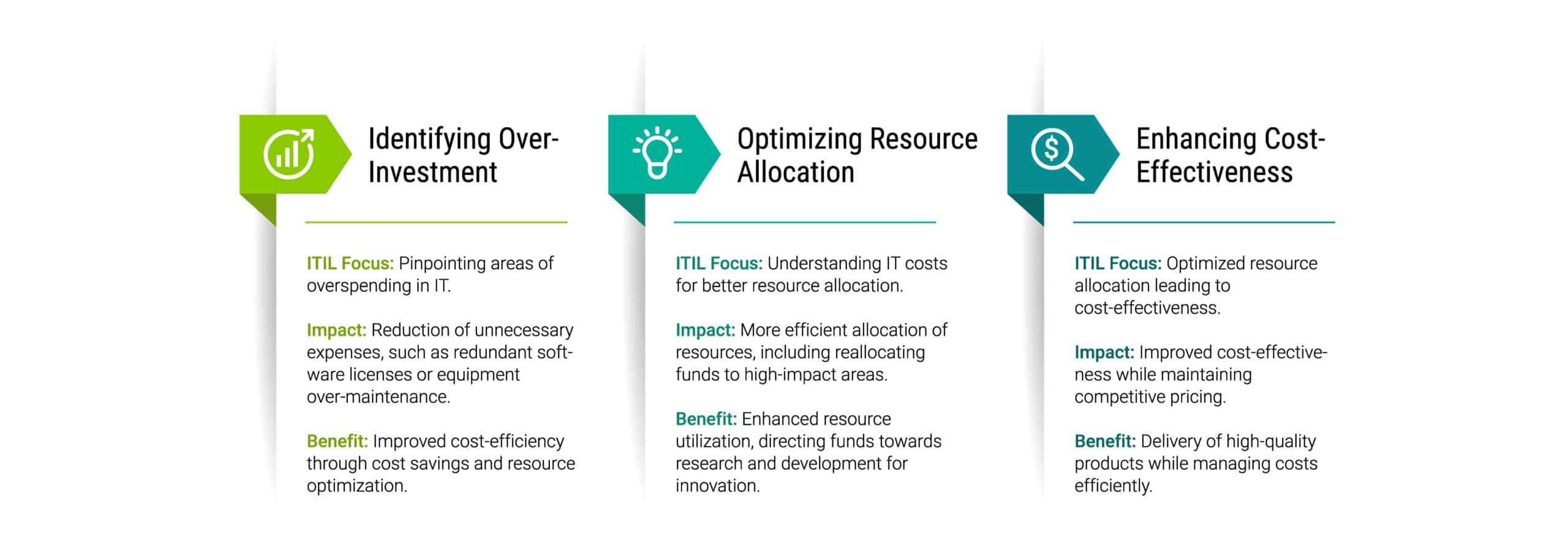 Identifying Over-Investment

ITIL Focus: Pinpointing areas of overspending in IT.

Impact: Reduction of unnecessary expenses, such as redundant software licenses or equipment over-maintenance.

Benefit: Improved cost-efficiency through cost savings and resource optimization.

Optimizing Resource Allocation

ITIL Focus: Understanding IT costs for better resource allocation.

Impact: More efficient allocation of resources, including reallocating funds to high-impact areas.

Benefit: Enhanced resource utilization, directing funds towards research and development for innovation.

Enhancing Cost-Effectiveness

ITIL Focus: Optimized resource allocation leading to cost-effectiveness.

Impact: Improved cost-effectiveness while maintaining competitive pricing.

Benefit: Delivery of high-quality products while managing costs efficiently.